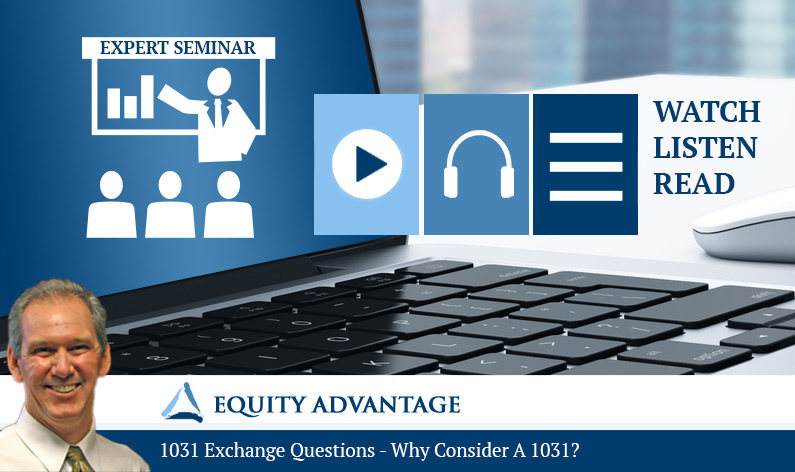 EXPERT SEMINAR

WATCH
LISTEN
READ

EQUITY ADVANTAGE

1031 Exchange Questions - Why Consider A 1031?